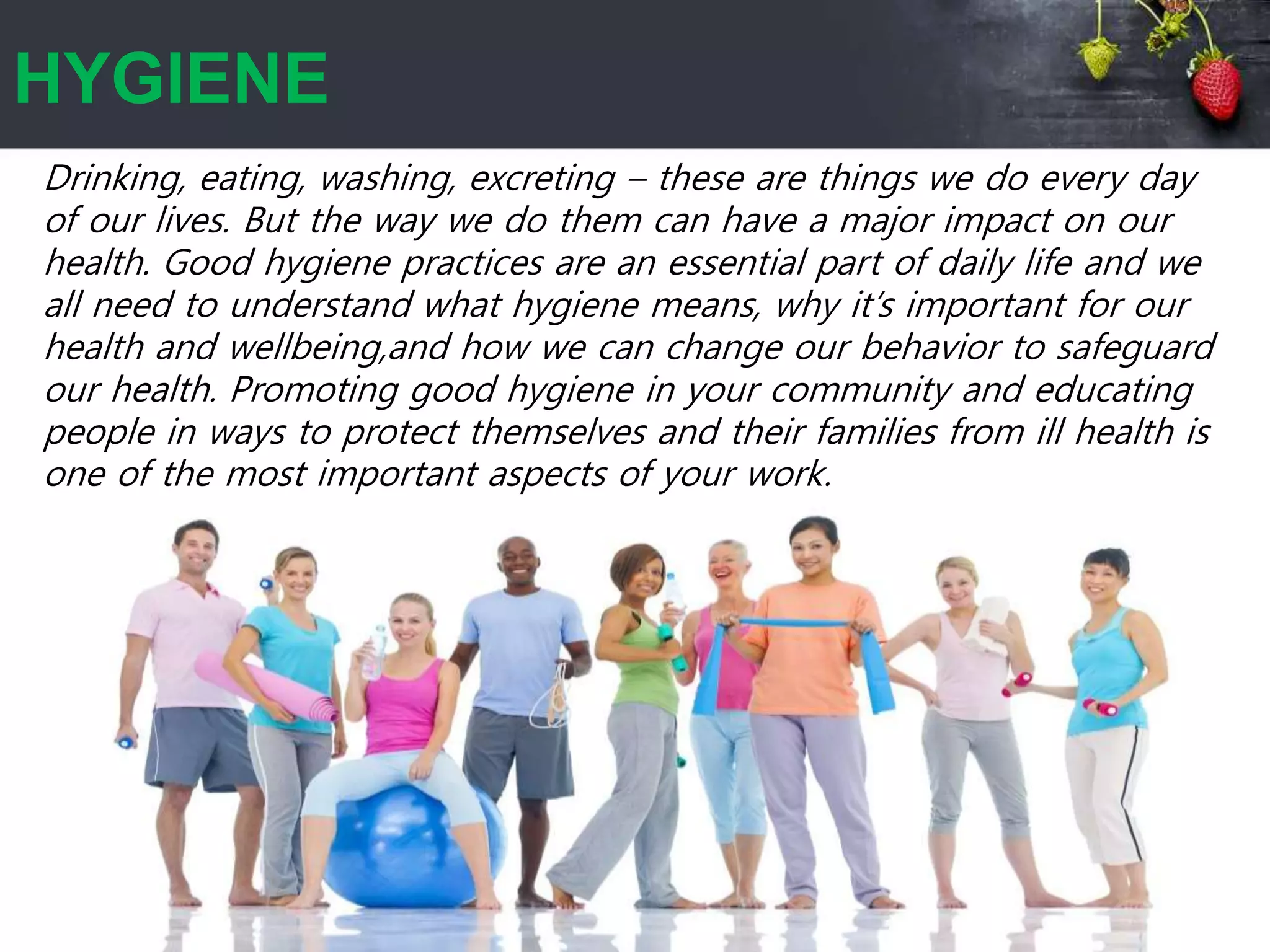 HYGIENE

Drinking, eating, washing, excreting – these are things we do every day of our lives. But the way we do them can have a major impact on our health. Good hygiene practices are an essential part of daily life and we all need to understand what hygiene means, why it's important for our health and wellbeing,and how we can change our behavior to safeguard our health. Promoting good hygiene in your community and educating people in ways to protect themselves and their families from ill health is one of the most important aspects of your work.